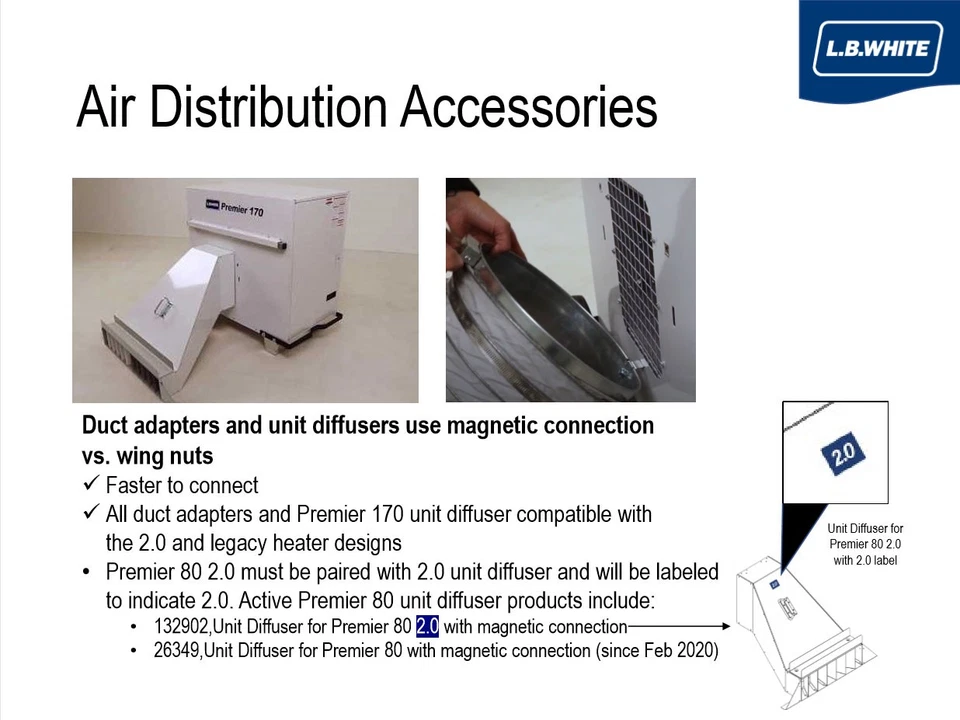 L.B.WHITE

Air Distribution Accessories

Premier 170

Duct adapters and unit diffusers use magnetic connection vs. wing nuts

✓ Faster to connect

✓ All duct adapters and Premier 170 unit diffuser compatible with the 2.0 and legacy heater designs

• Premier 80 2.0 must be paired with 2.0 unit diffuser and will be labeled to indicate 2.0. Active Premier 80 unit diffuser products include:

• 132902,Unit Diffuser for Premier 80 2.0 with magnetic connection

• 26349,Unit Diffuser for Premier 80 with magnetic connection (since Feb 2020)

2.0

Unit Diffuser for Premier 80 2.0 with 2.0 label